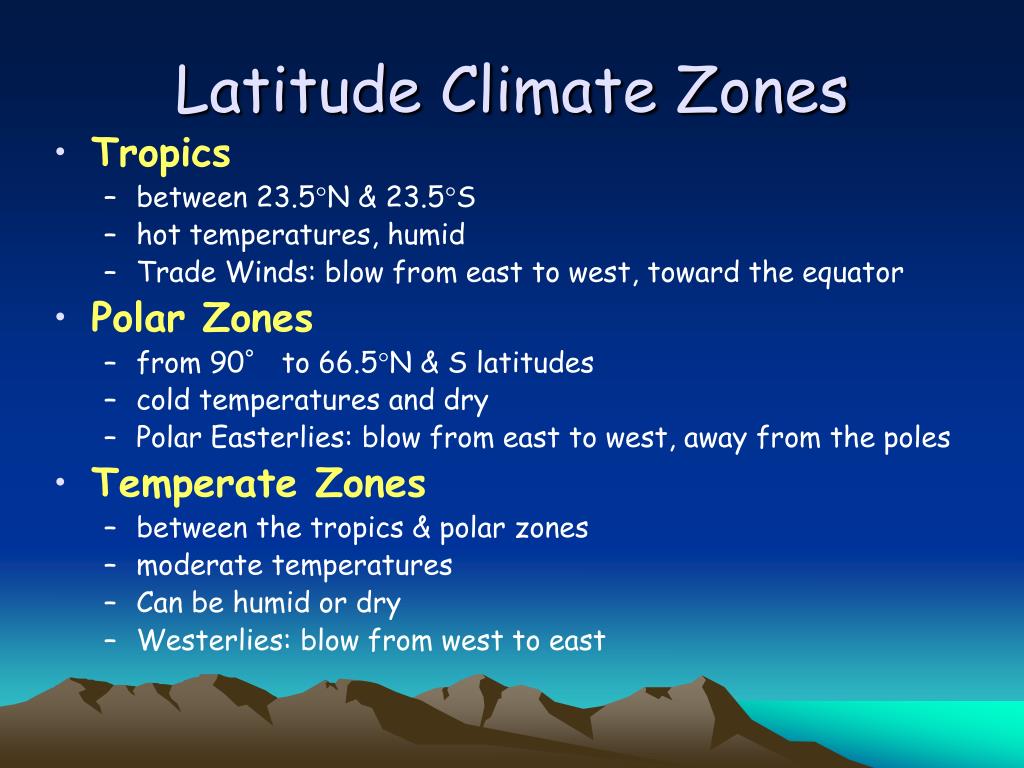 Latitude Climate Zones

• Tropics
– between 23.5°N & 23.5°S
– hot temperatures, humid
– Trade Winds: blow from east to west, toward the equator

• Polar Zones
– from 90° to 66.5°N & S latitudes
– cold temperatures and dry
– Polar Easterlies: blow from east to west, away from the poles

• Temperate Zones
– between the tropics & polar zones
– moderate temperatures
– Can be humid or dry
– Westerlies: blow from west to east